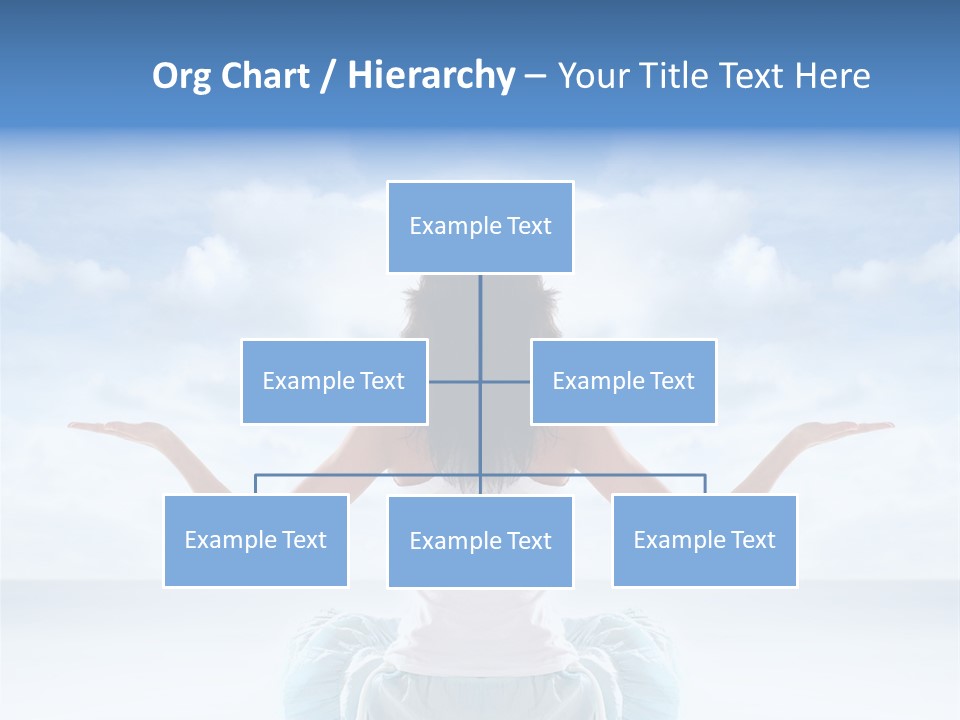 Org Chart / Hierarchy – Your Title Text Here

Example Text

Example Text

Example Text

Example Text

Example Text

Example Text